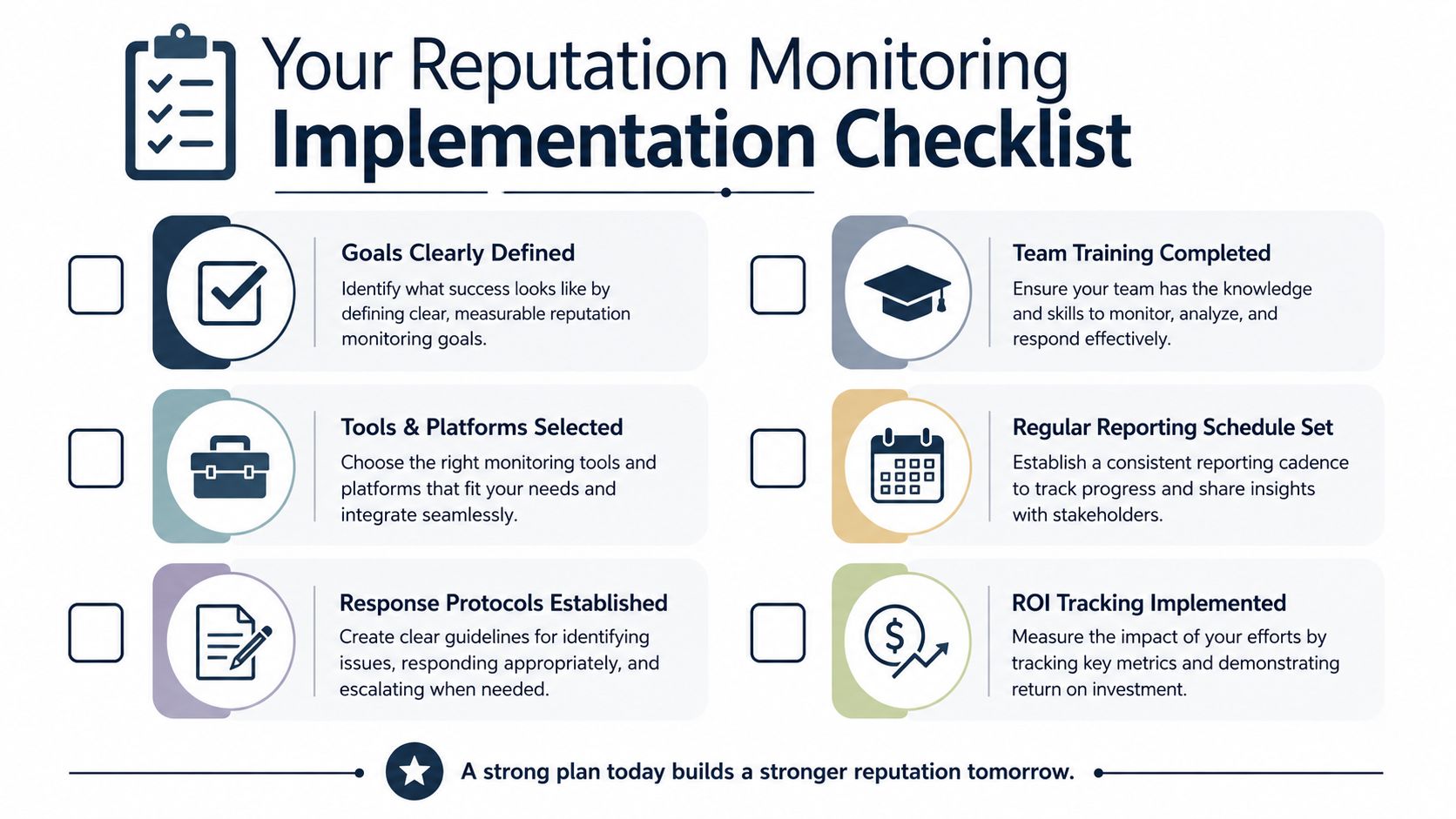 Your Reputation Monitoring
Implementation Checklist

Goals Clearly Defined
Identify what success looks like by defining clear, measurable reputation monitoring goals.

Tools & Platforms Selected
Choose the right monitoring tools and platforms that fit your needs and integrate seamlessly.

Response Protocols Established
Create clear guidelines for identifying issues, responding appropriately, and escalating when needed.

Team Training Completed
Ensure your team has the knowledge and skills to monitor, analyze, and respond effectively.

Regular Reporting Schedule Set
Establish a consistent reporting cadence to track progress and share insights with stakeholders.

ROI Tracking Implemented
Measure the impact of your efforts by tracking key metrics and demonstrating return on investment.

A strong plan today builds a stronger reputation tomorrow.